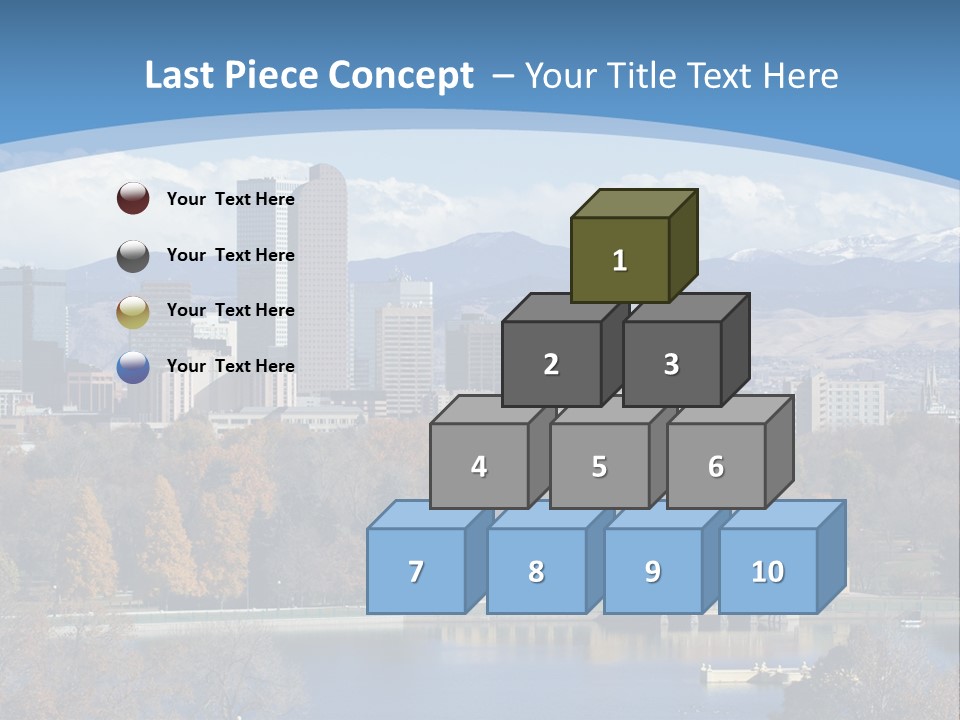 Last Piece Concept – Your Title Text Here

Your Text Here

Your Text Here

Your Text Here

Your Text Here

1

2

3

4

5

6

7

8

9

10